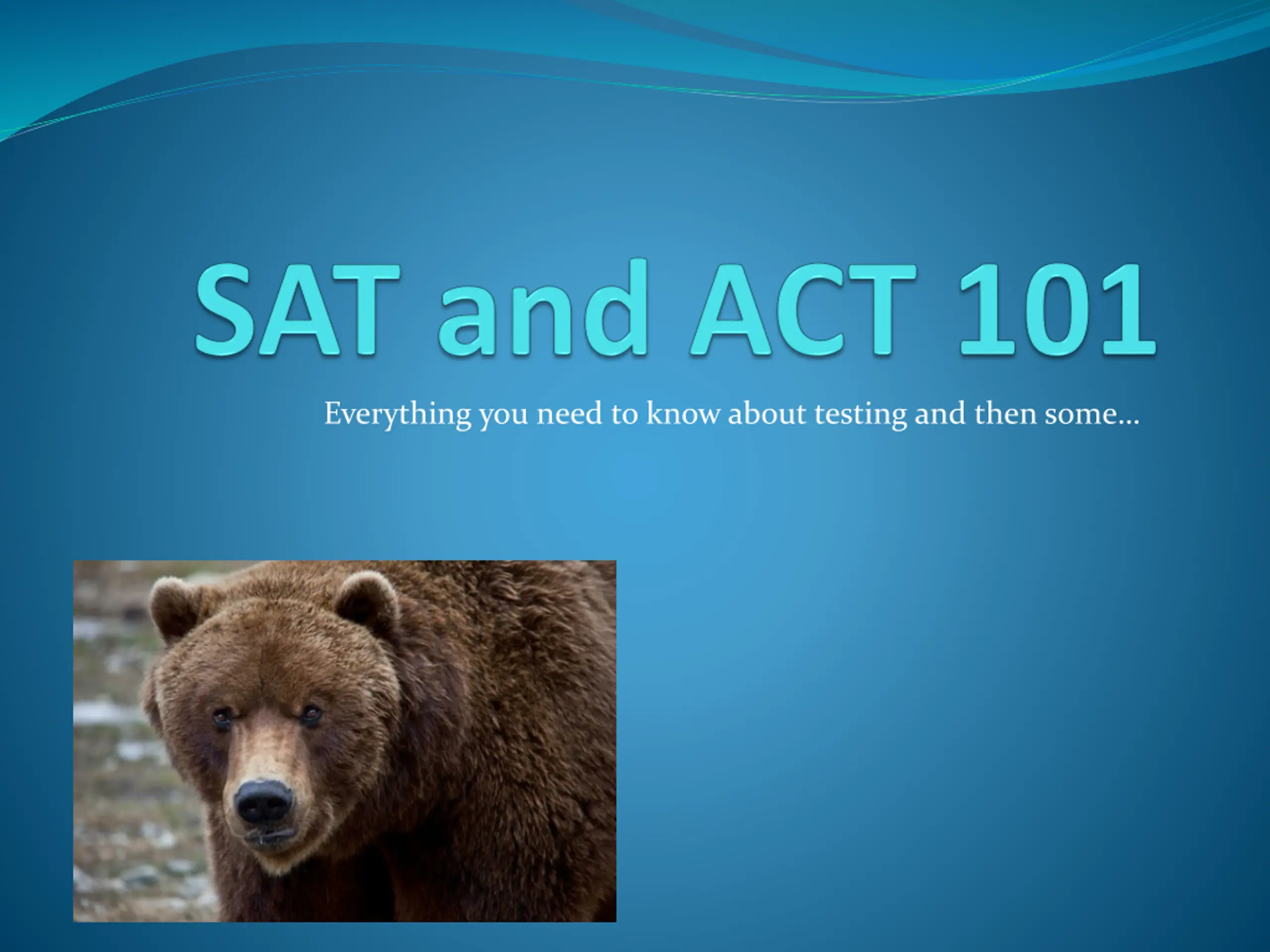 SAT and ACT 101

Everything you need to know about testing and then some…